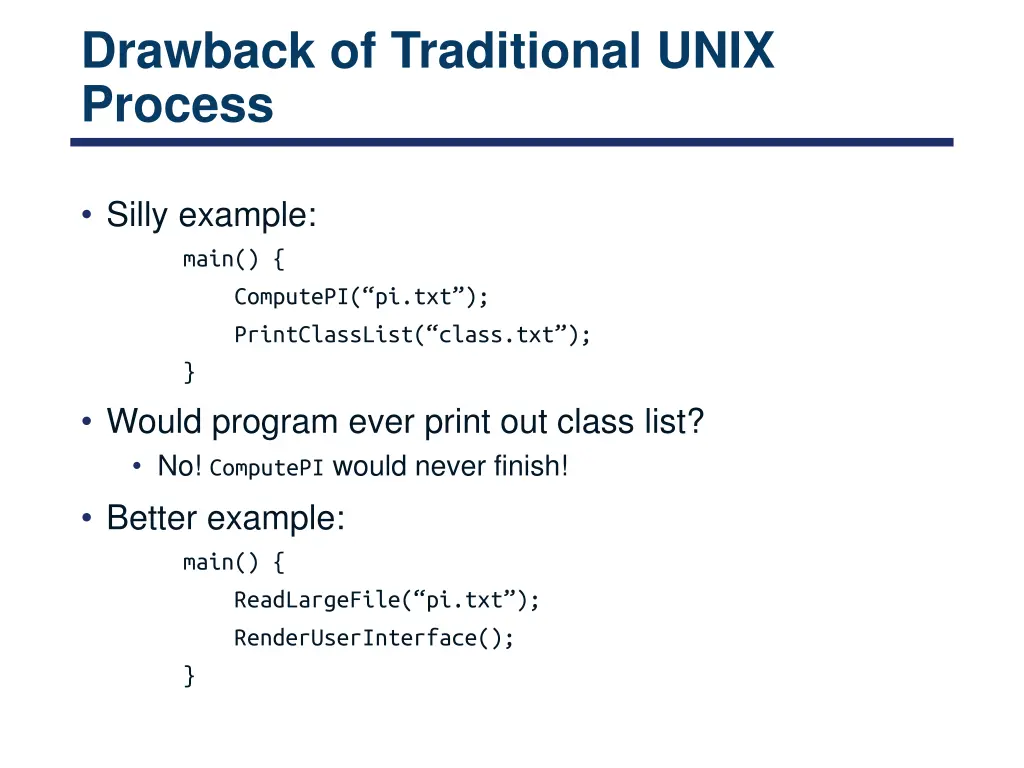 Drawback of Traditional UNIX Process

• Silly example:

main() {
ComputePI(“pi.txt”);
PrintClassList(“class.txt”);
}

• Would program ever print out class list?
  • No! ComputePI would never finish!

• Better example:

main() {
ReadLargeFile(“pi.txt”);
RenderUserInterface();
}